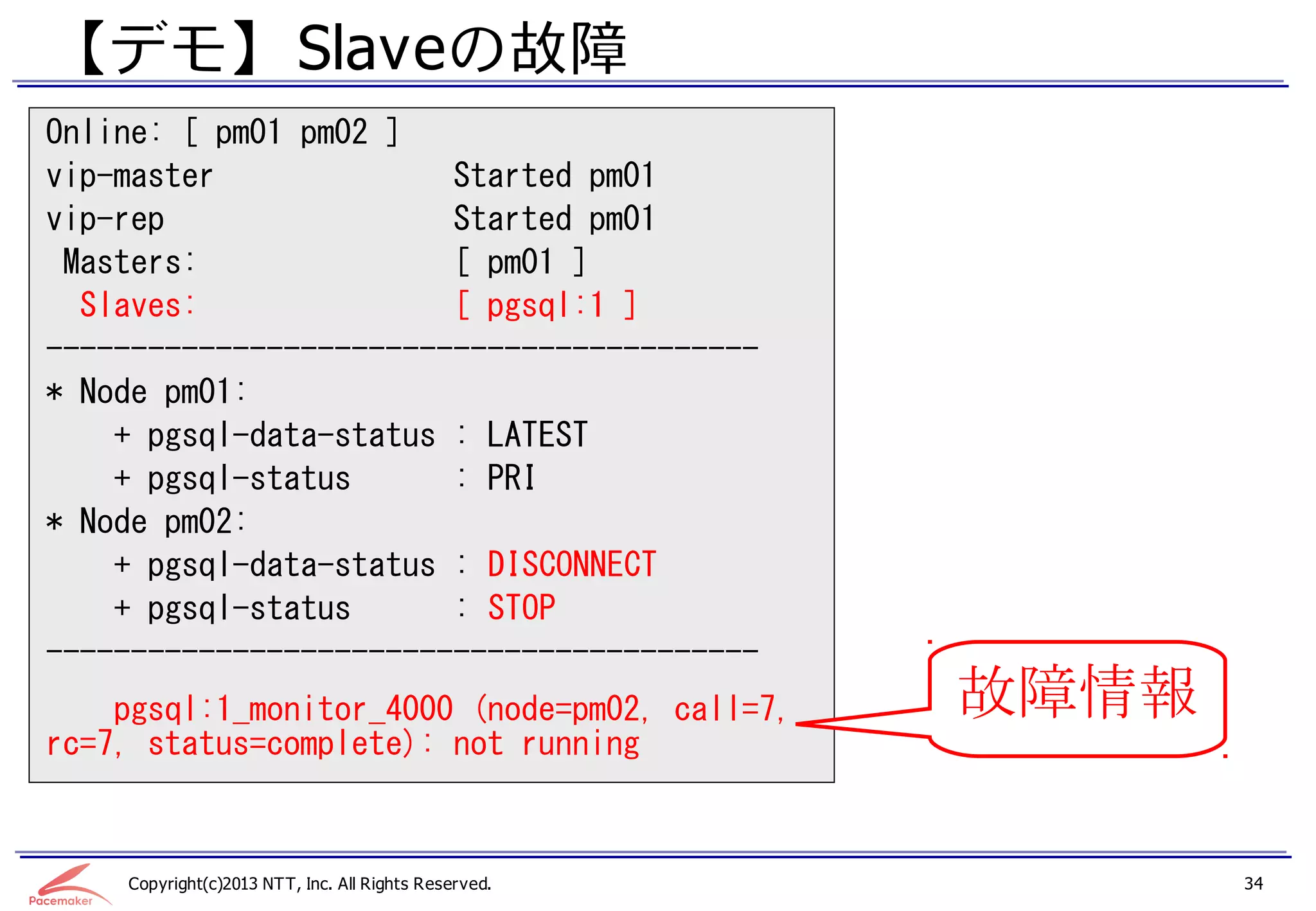 【デモ】Slaveの故障

Online: [ pm01 pm02 ]
vip-master Started pm01
vip-rep Started pm01
Masters: [ pm01 ]
Slaves: [ pgsql:1 ]
------------------------------------------
* Node pm01:
+ pgsql-data-status : LATEST
+ pgsql-status : PRI
* Node pm02:
+ pgsql-data-status : DISCONNECT
+ pgsql-status : STOP
------------------------------------------

pgsql:1_monitor_4000 (node=pm02, call=7, rc=7, status=complete): not running

故障情報

Pacemaker

Copyright(c)2013 NTT, Inc. All Rights Reserved.

34